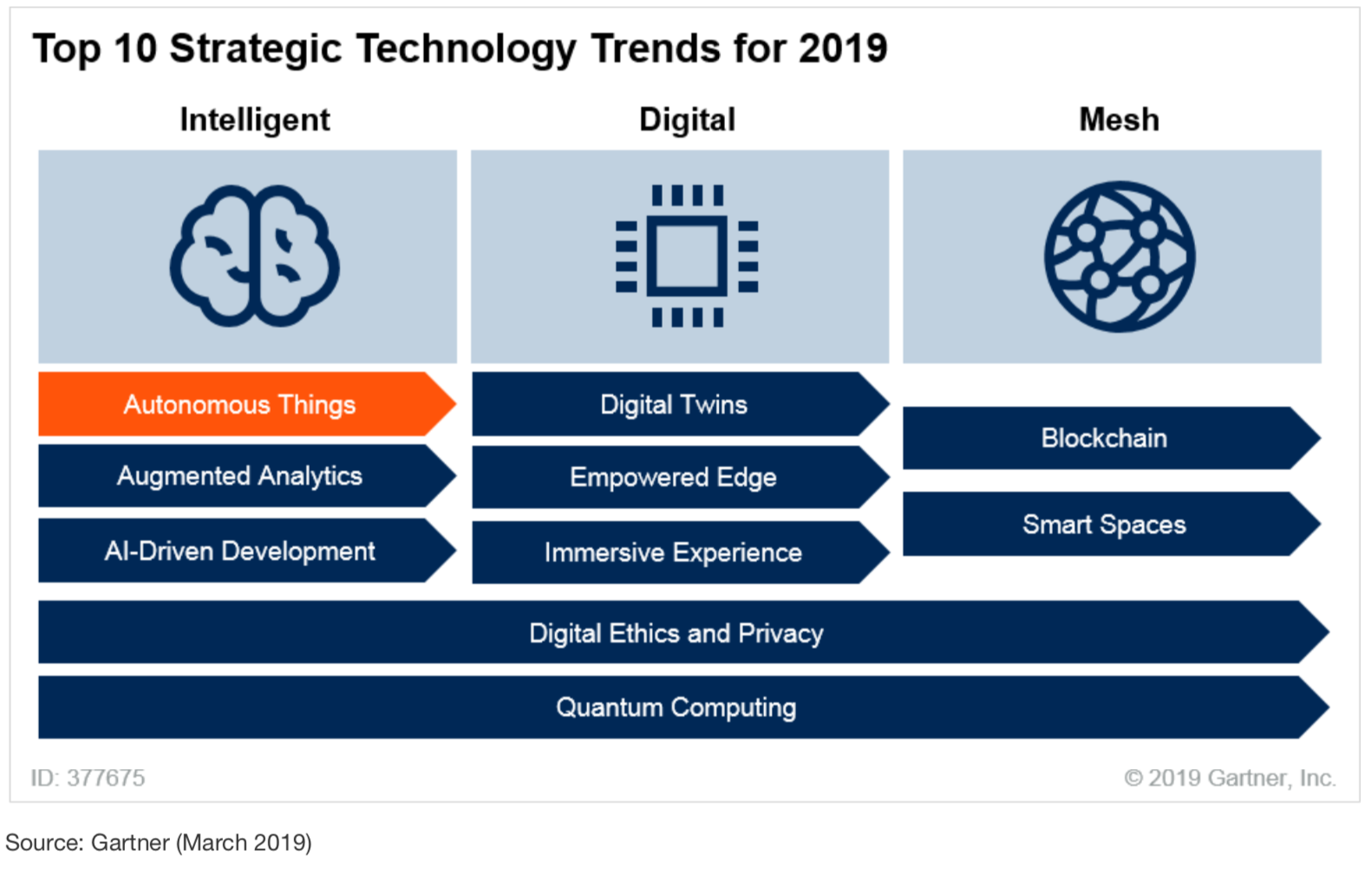 Top 10 Strategic Technology Trends for 2019

Intelligent

Autonomous Things

Augmented Analytics

AI-Driven Development

Digital

Digital Twins

Empowered Edge

Immersive Experience

Mesh

Blockchain

Smart Spaces

Digital Ethics and Privacy

Quantum Computing

ID: 377675

© 2019 Gartner, Inc.

Source: Gartner (March 2019)